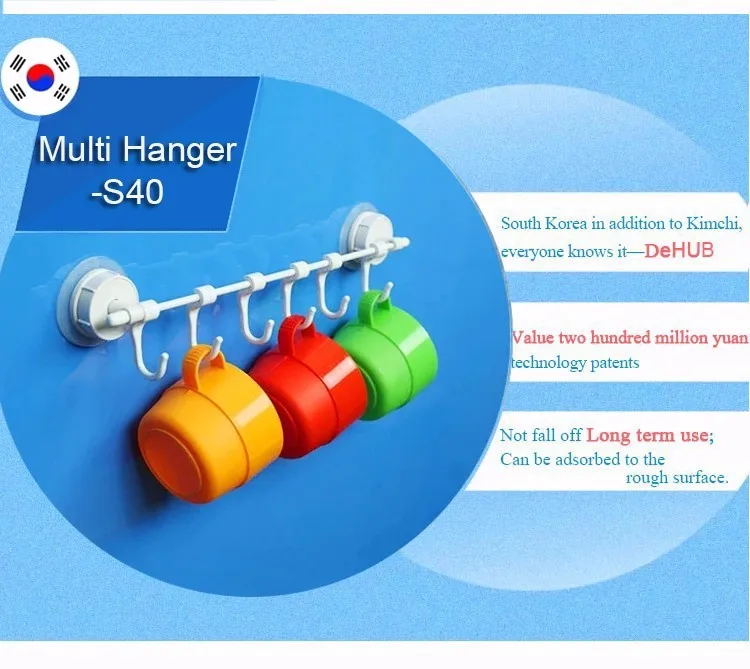 Multi Hanger
-S40

South Korea in addition to Kimchi, everyone knows it—DeHUB

Value two hundred million yuan technology patents

Not fall off Long term use;
Can be adsorbed to the rough surface.